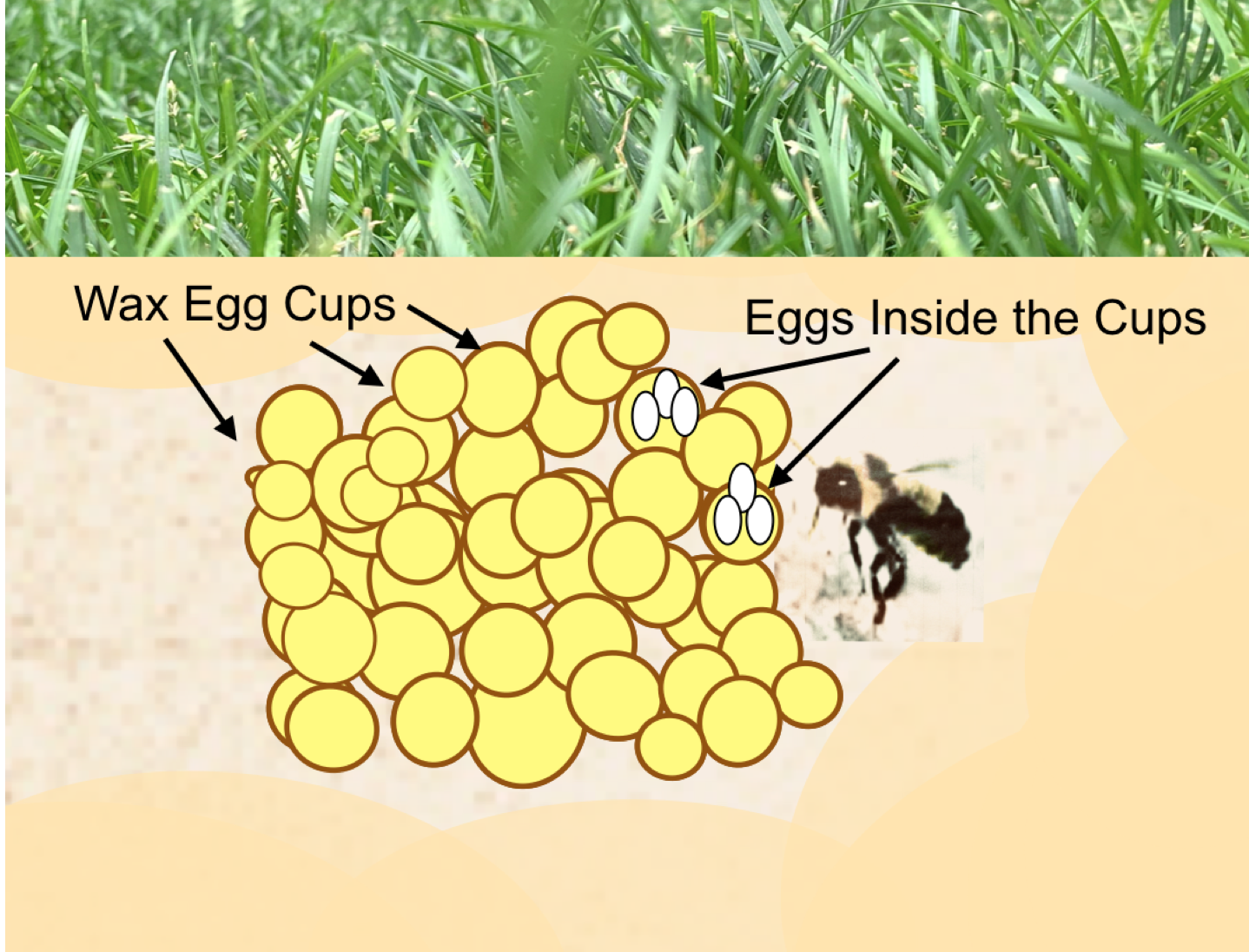 Wax Egg Cups

Eggs Inside the Cups